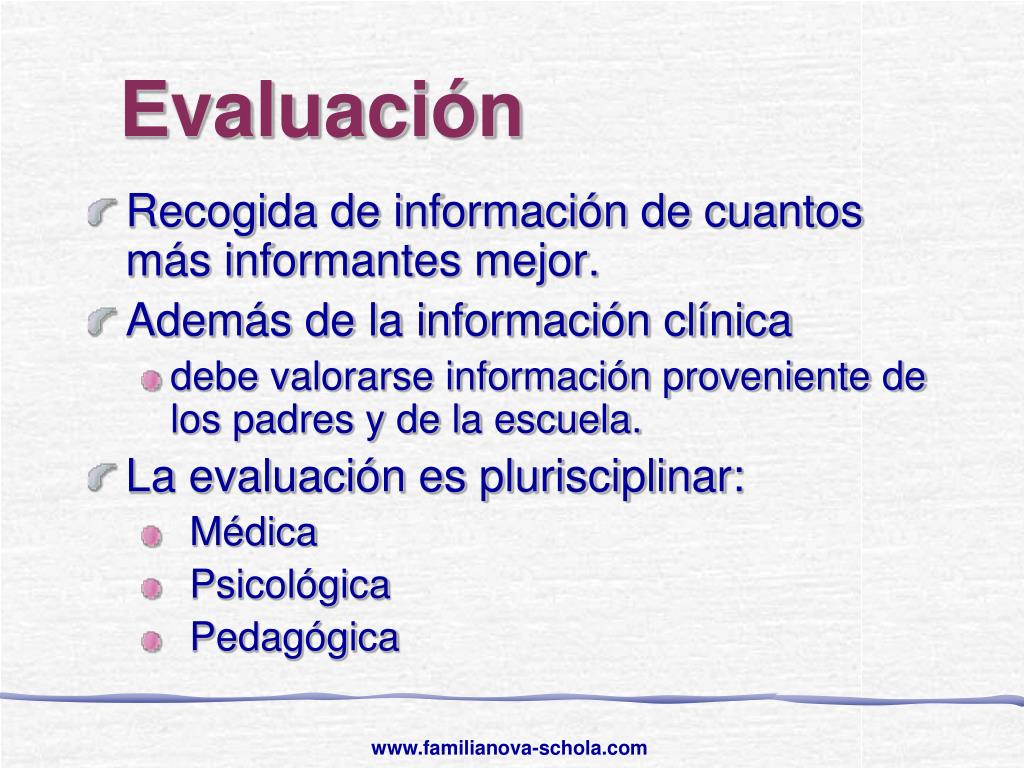 Evaluación

Recogida de información de cuantos más informantes mejor.

Además de la información clínica

debe valorarse información proveniente de los padres y de la escuela.

La evaluación es plurisciplinar:

Médica

Psicológica

Pedagógica

www.familianova-schola.com